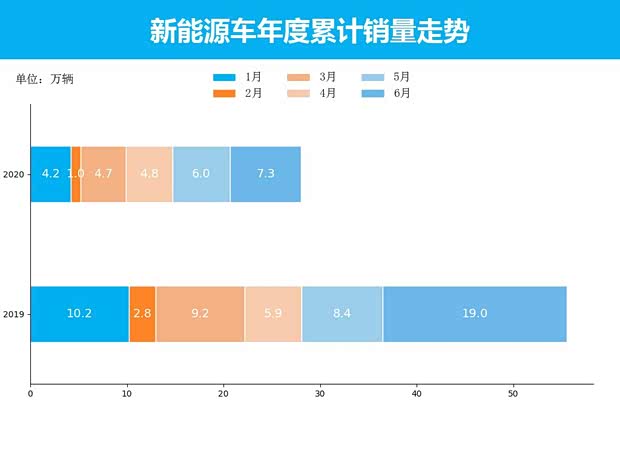 新能源车年度累计销量走势

单位：万辆

1月
2月
3月
4月
5月
6月

2020
4.2 1.0 4.7 4.8 6.0 7.3

2019
10.2 2.8 9.2 5.9 8.4 19.0

0 10 20 30 40 50